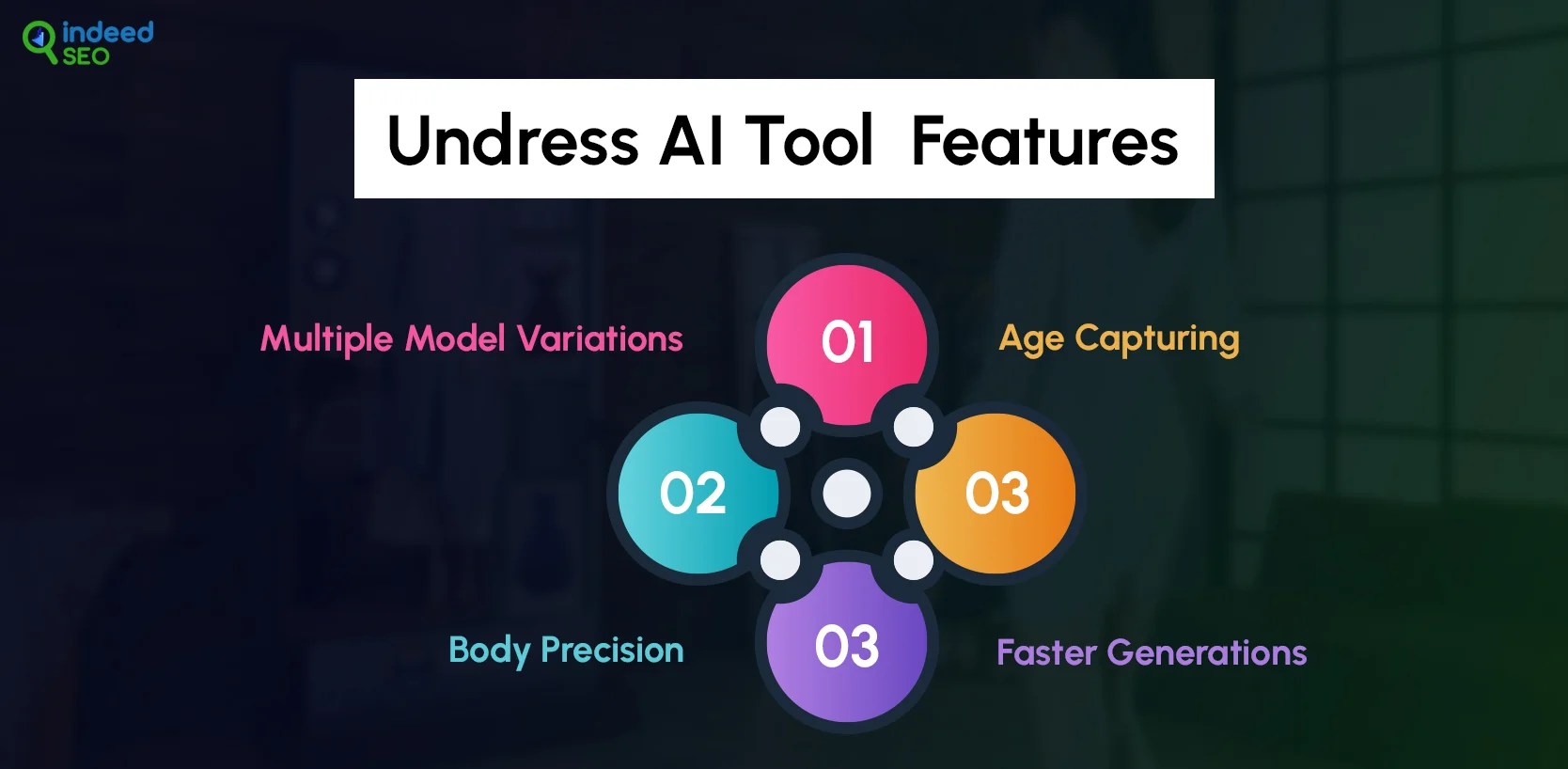 indeed SEO

Undress AI Tool Features

Multiple Model Variations

01

Age Capturing

02

03

Body Precision

03

Faster Generations